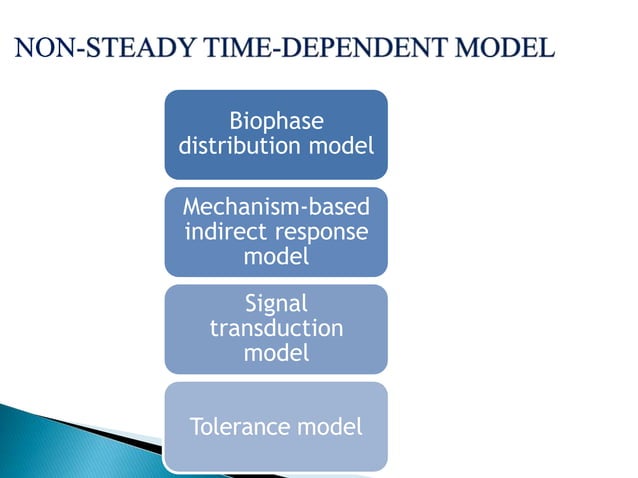 NON-STEADY TIME-DEPENDENT MODEL

Biophase distribution model

Mechanism-based indirect response model

Signal transduction model

Tolerance model